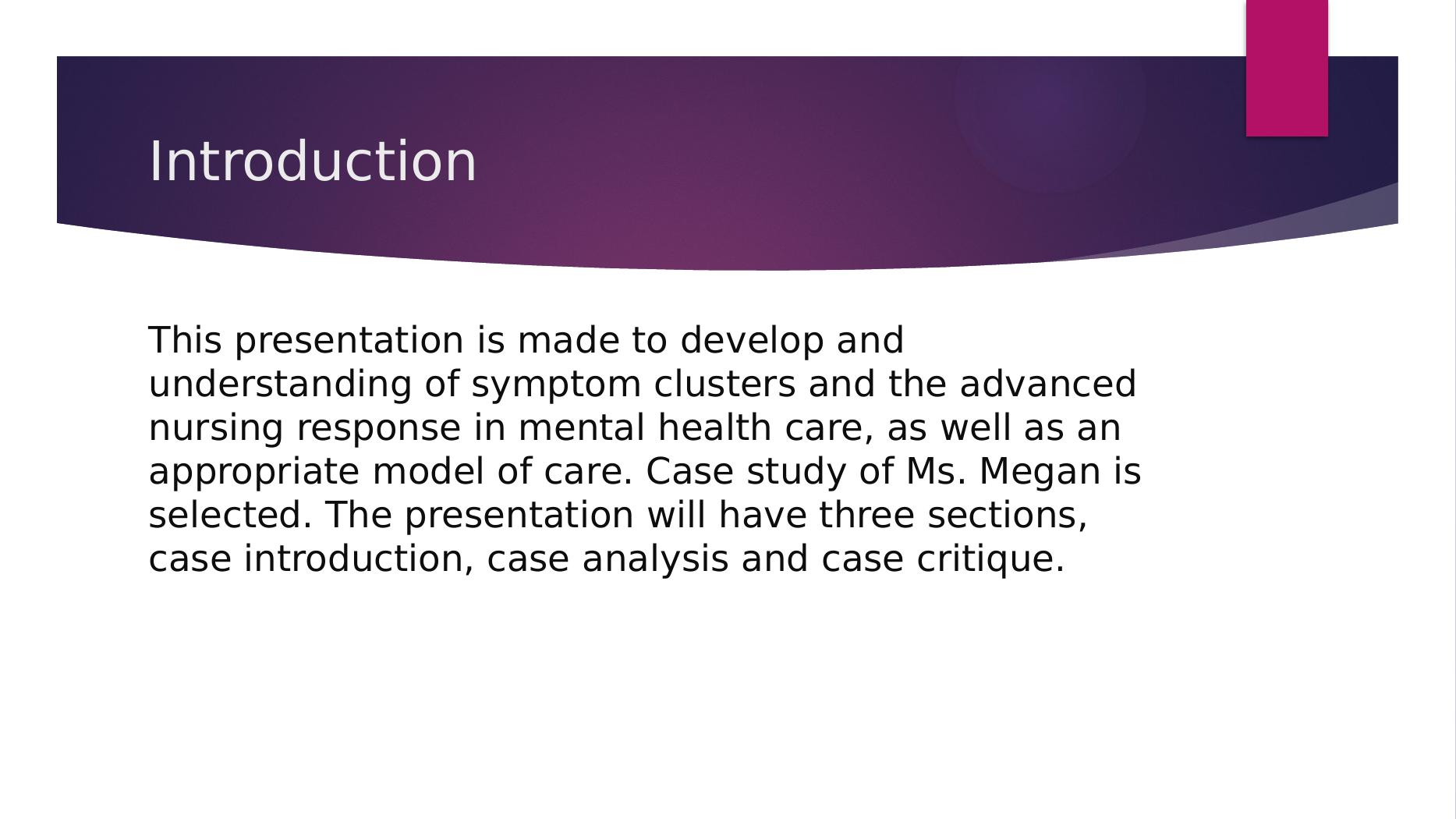 Introduction

This presentation is made to develop and understanding of symptom clusters and the advanced nursing response in mental health care, as well as an appropriate model of care. Case study of Ms. Megan is selected. The presentation will have three sections, case introduction, case analysis and case critique.